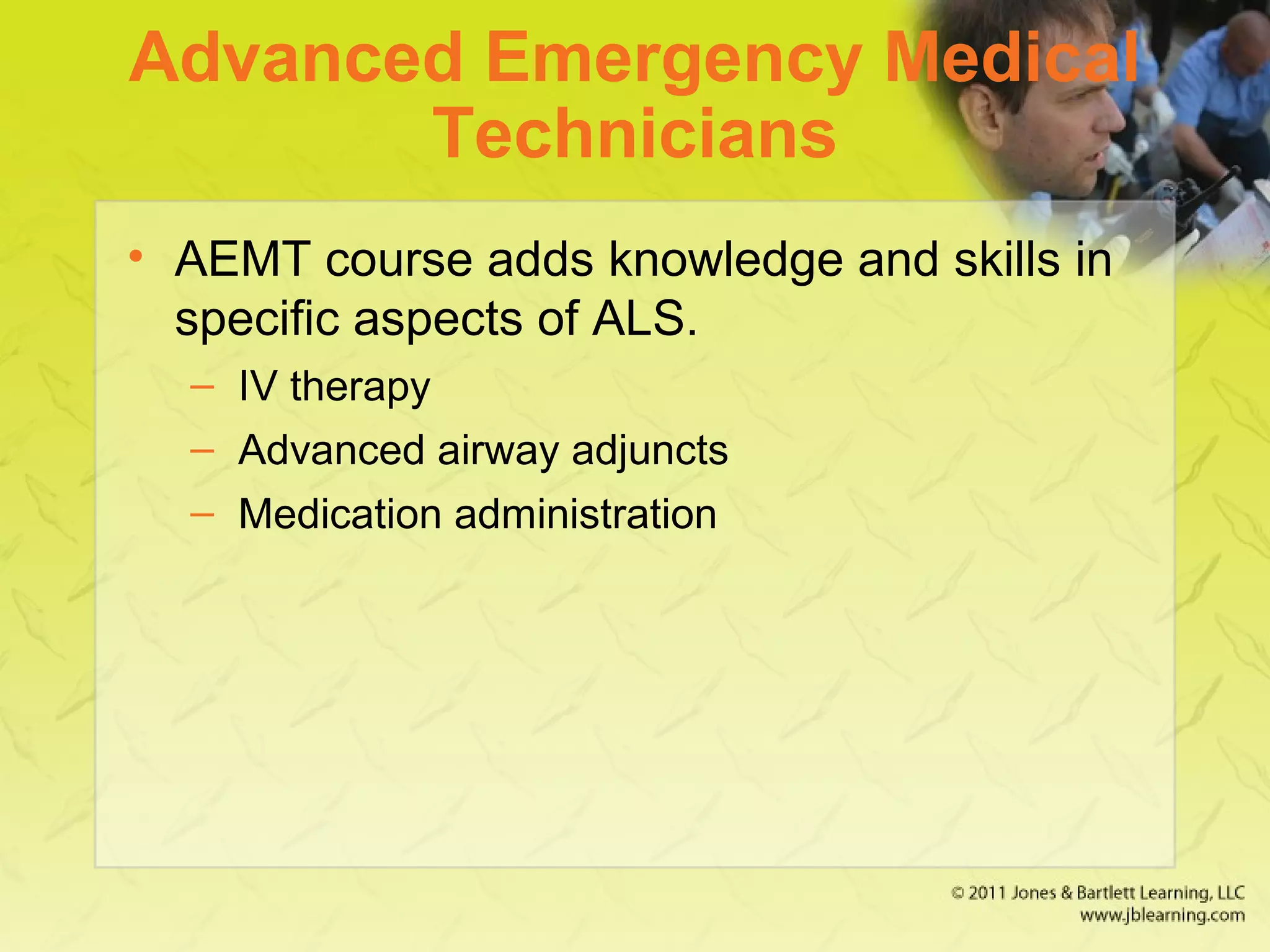 Advanced Emergency Medical Technicians

• AEMT course adds knowledge and skills in specific aspects of ALS.
– IV therapy
– Advanced airway adjuncts
– Medication administration

© 2011 Jones & Bartlett Learning, LLC
www.jblearning.com